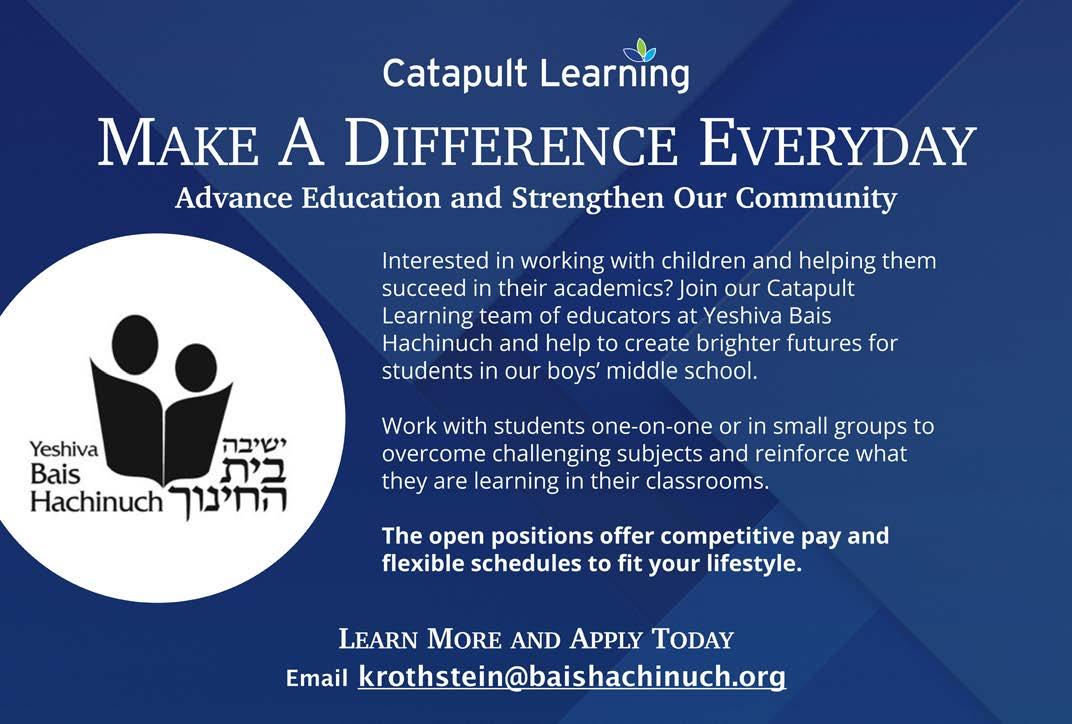 Catapult Learning

MAKE A DIFFERENCE EVERYDAY

Advance Education and Strengthen Our Community

Yeshiva Bais Hachinuch

ישיבה בית החינוך

Interested in working with children and helping them succeed in their academics? Join our Catapult Learning team of educators at Yeshiva Bais Hachinuch and help to create brighter futures for students in our boys' middle school.

Work with students one-on-one or in small groups to overcome challenging subjects and reinforce what they are learning in their classrooms.

The open positions offer competitive pay and flexible schedules to fit your lifestyle.

LEARN MORE AND APPLY TODAY

Email krothstein@baishachinuch.org